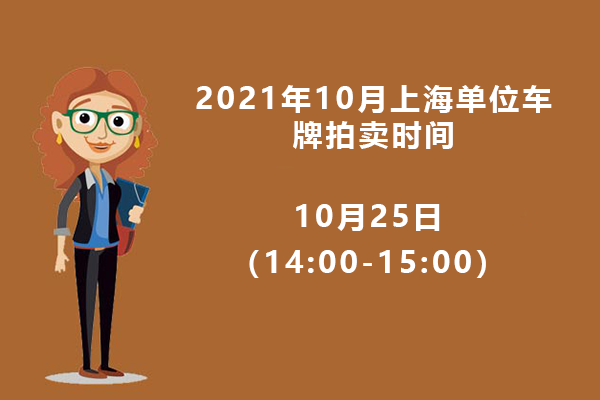 2021年10月上海单位车牌拍卖时间

10月25日
（14:00-15:00）